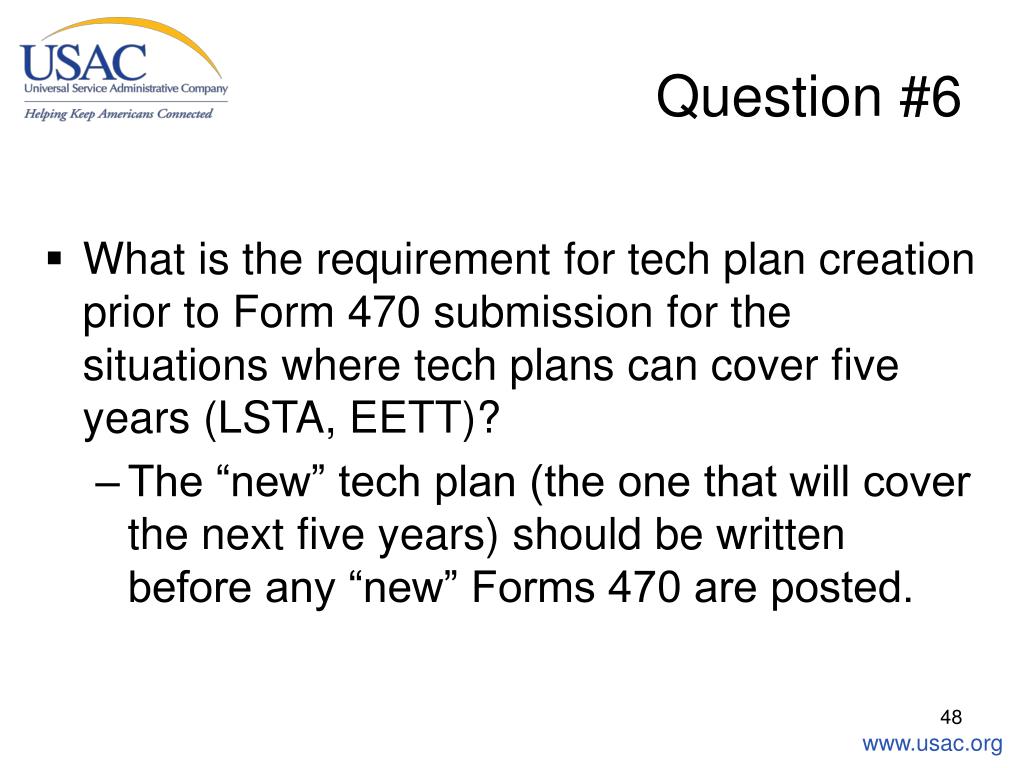 USAC
Universal Service Administrative Company
Helping Keep Americans Connected

Question #6

▪ What is the requirement for tech plan creation prior to Form 470 submission for the situations where tech plans can cover five years (LSTA, EETT)?
– The “new” tech plan (the one that will cover the next five years) should be written before any “new” Forms 470 are posted.

48

www.usac.org